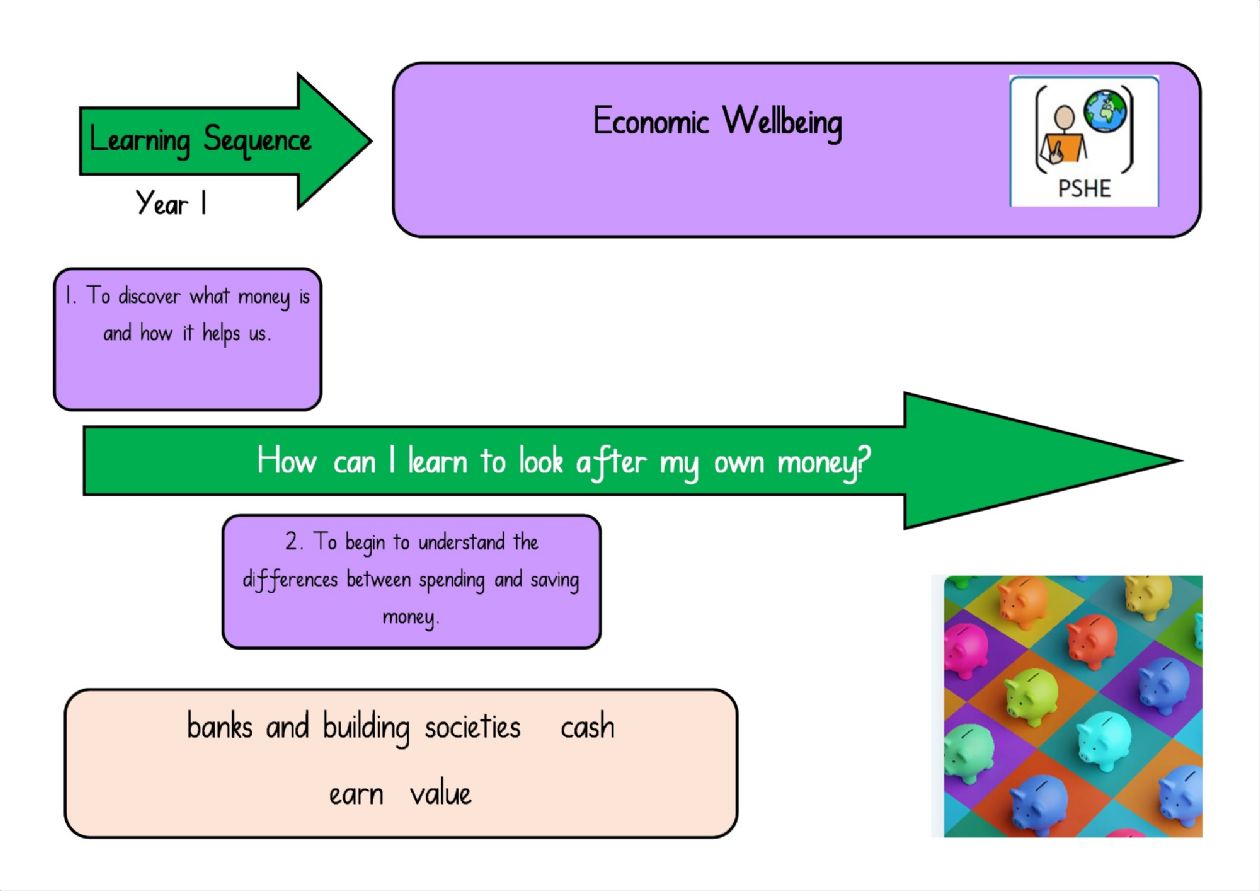 Learning Sequence

Year 1

Economic Wellbeing

PSHE

1. To discover what money is and how it helps us.

How can I learn to look after my own money?

2. To begin to understand the differences between spending and saving money.

banks and building societies cash

earn value